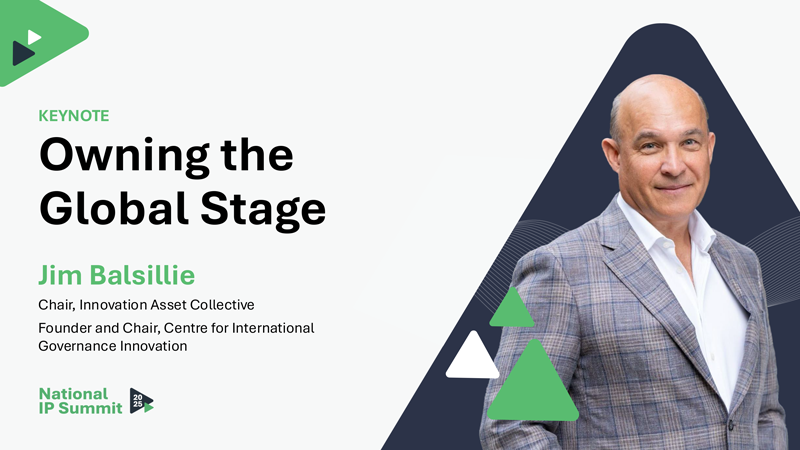 KEYNOTE

Owning the Global Stage

Jim Balsillie

Chair, Innovation Asset Collective

Founder and Chair, Centre for International Governance Innovation

National IP Summit 2025